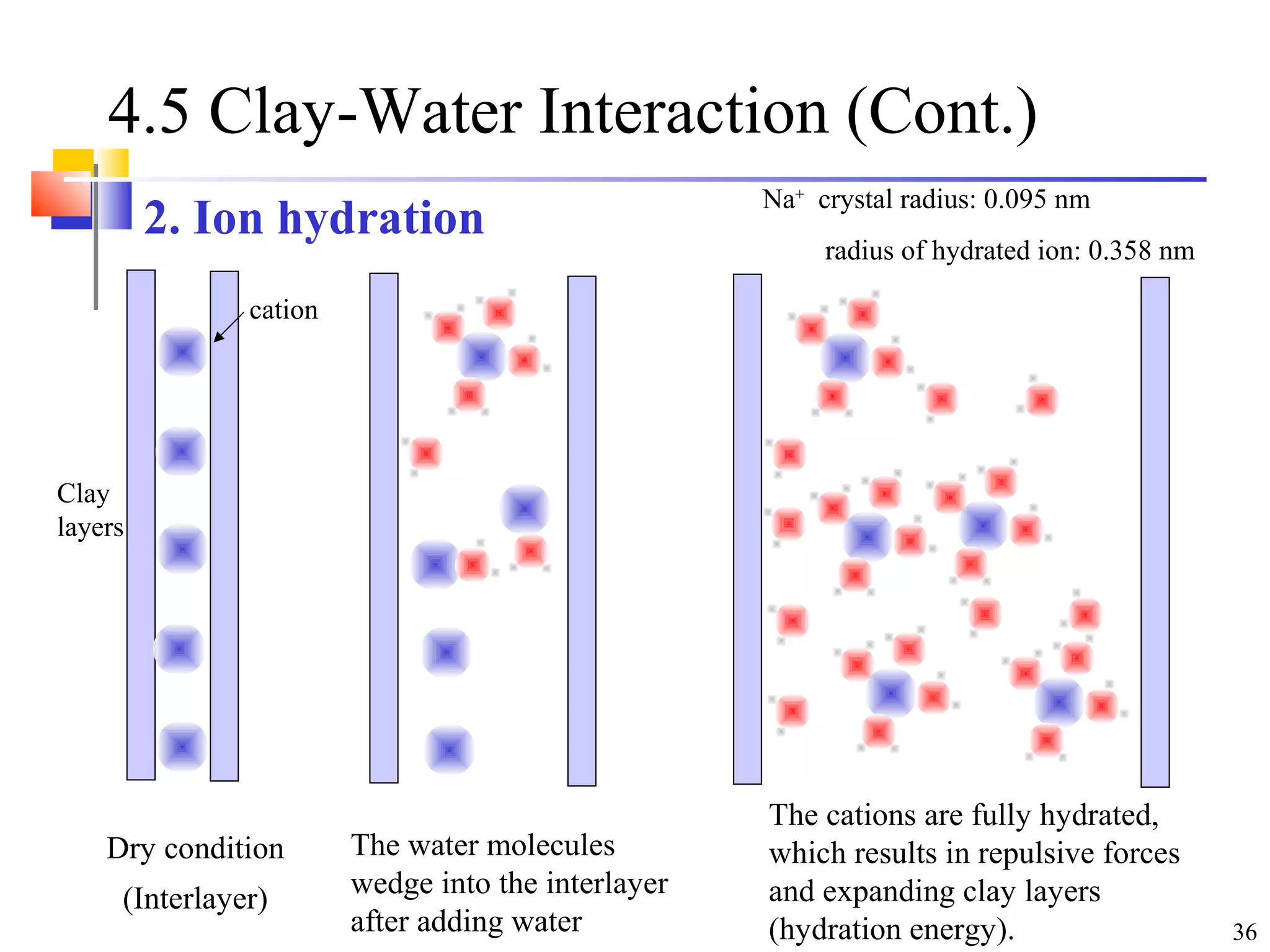 4.5 Clay-Water Interaction (Cont.)

2. Ion hydration

$Na^+$ crystal radius: 0.095 nm

radius of hydrated ion: 0.358 nm

cation

Clay layers

Dry condition

(Interlayer)

The water molecules wedge into the interlayer after adding water

The cations are fully hydrated, which results in repulsive forces and expanding clay layers (hydration energy).

36